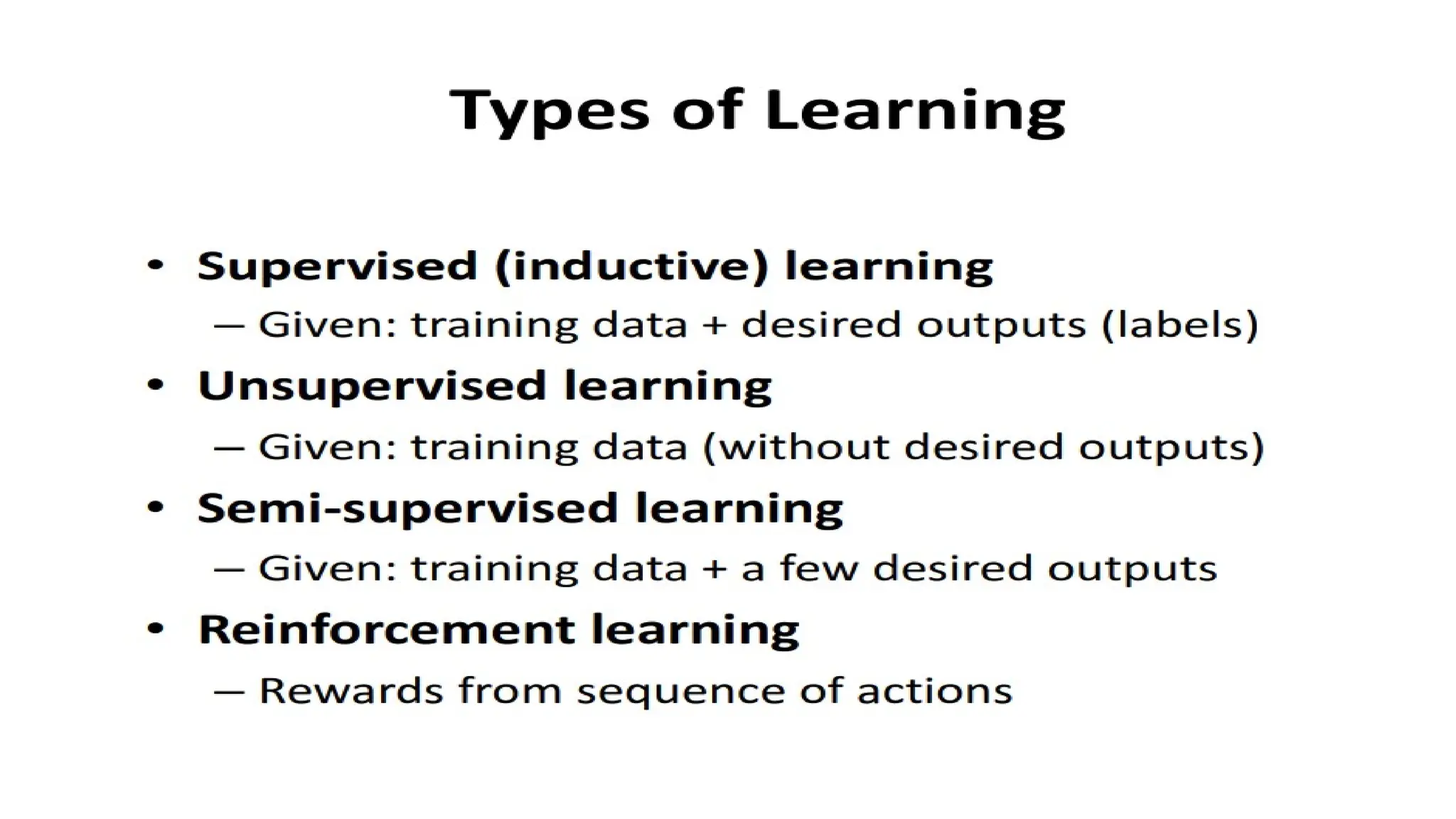 Types of Learning

• Supervised (inductive) learning
– Given: training data + desired outputs (labels)
• Unsupervised learning
– Given: training data (without desired outputs)
• Semi-supervised learning
– Given: training data + a few desired outputs
• Reinforcement learning
– Rewards from sequence of actions